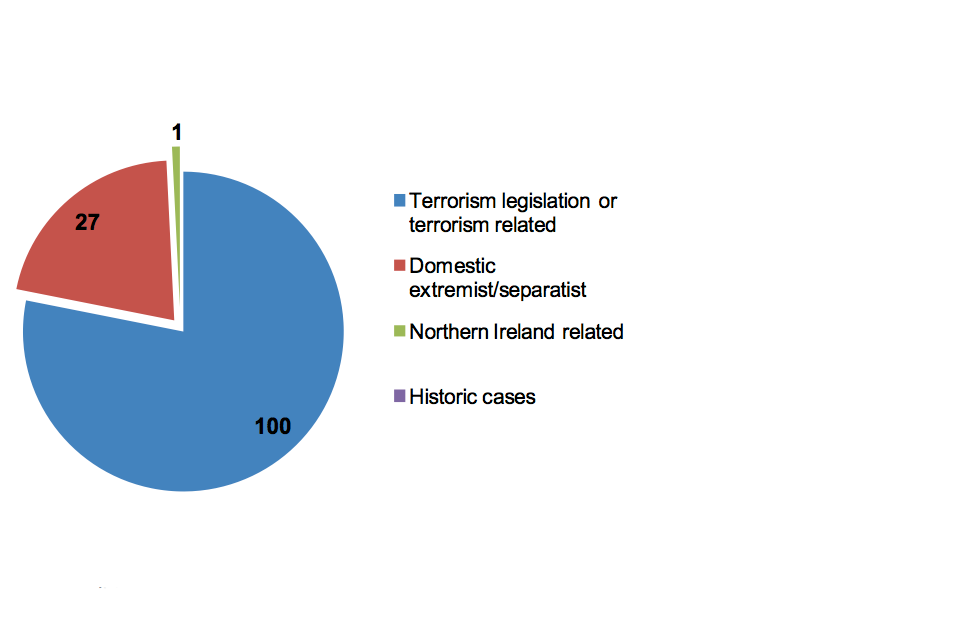 1

27

100

Terrorism legislation or terrorism related

Domestic extremist/separatist

Northern Ireland related

Historic cases